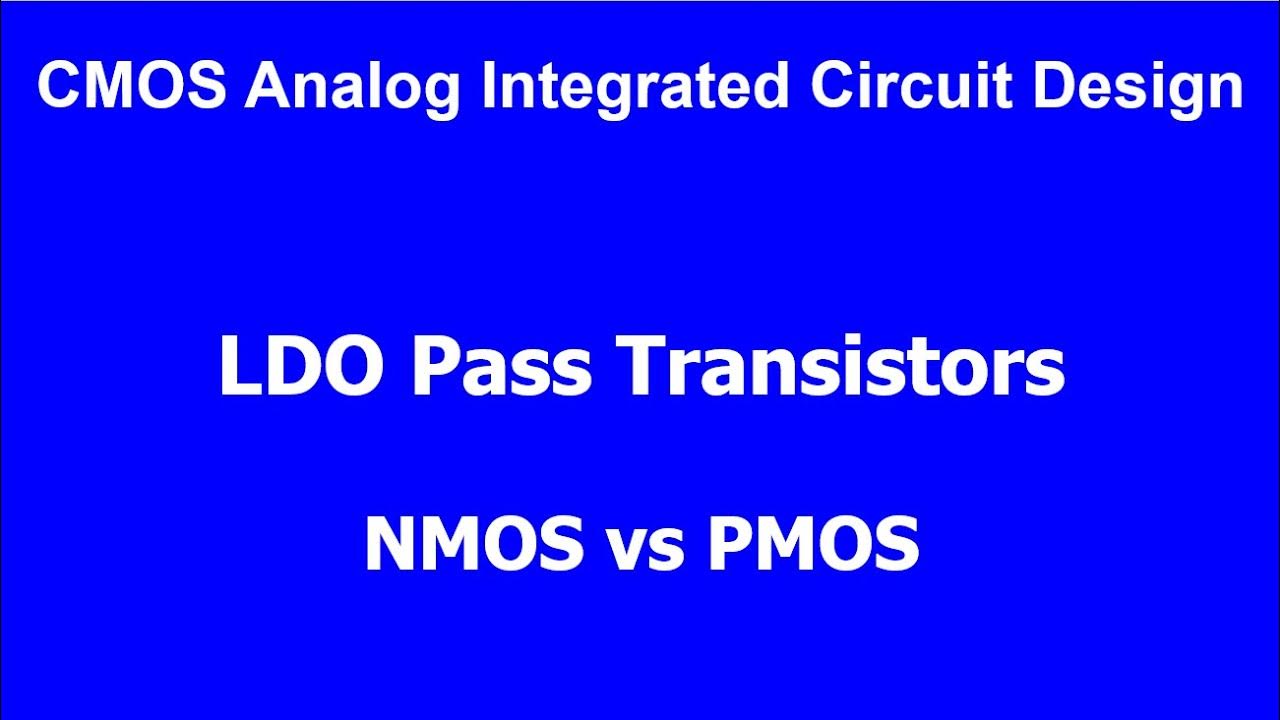 CMOS Analog Integrated Circuit Design

LDO Pass Transistors

NMOS vs PMOS